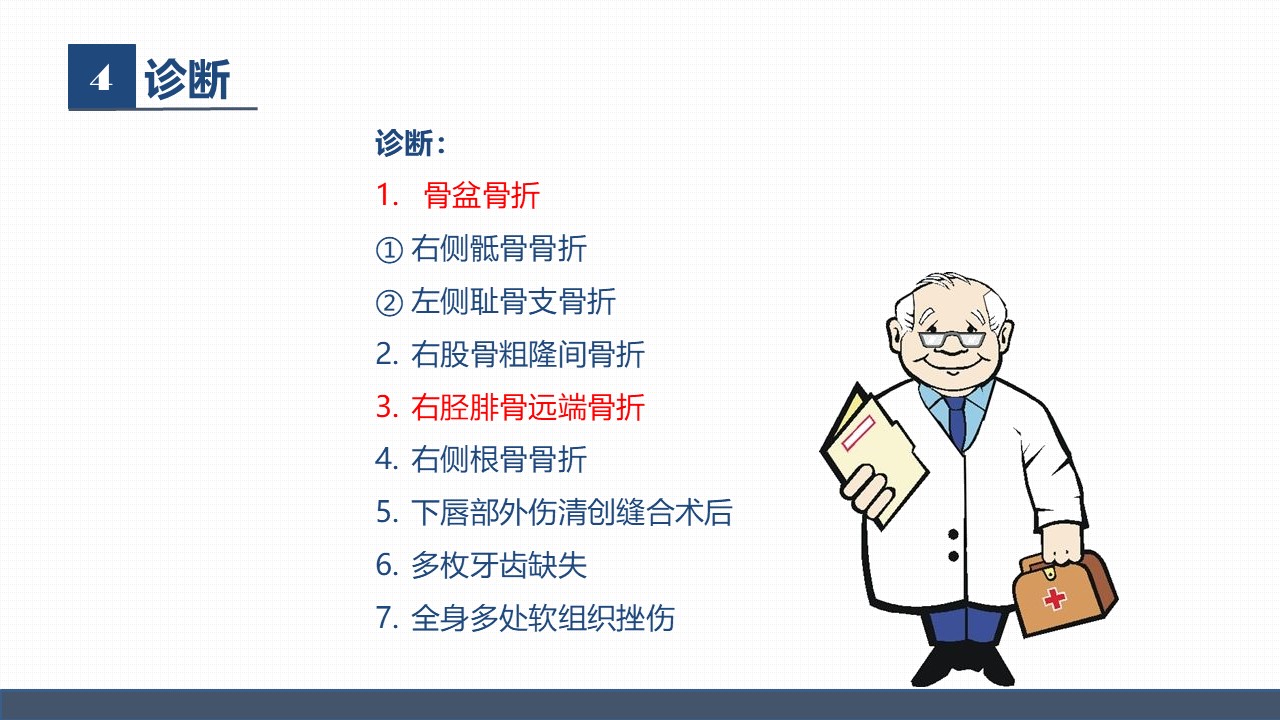 4 诊断

诊断：

1. 骨盆骨折

① 右侧骶骨骨折

② 左侧耻骨支骨折

2. 右股骨粗隆间骨折

3. 右胫腓骨远端骨折

4. 右侧根骨骨折

5. 下唇部外伤清创缝合术后

6. 多枚牙齿缺失

7. 全身多处软组织挫伤